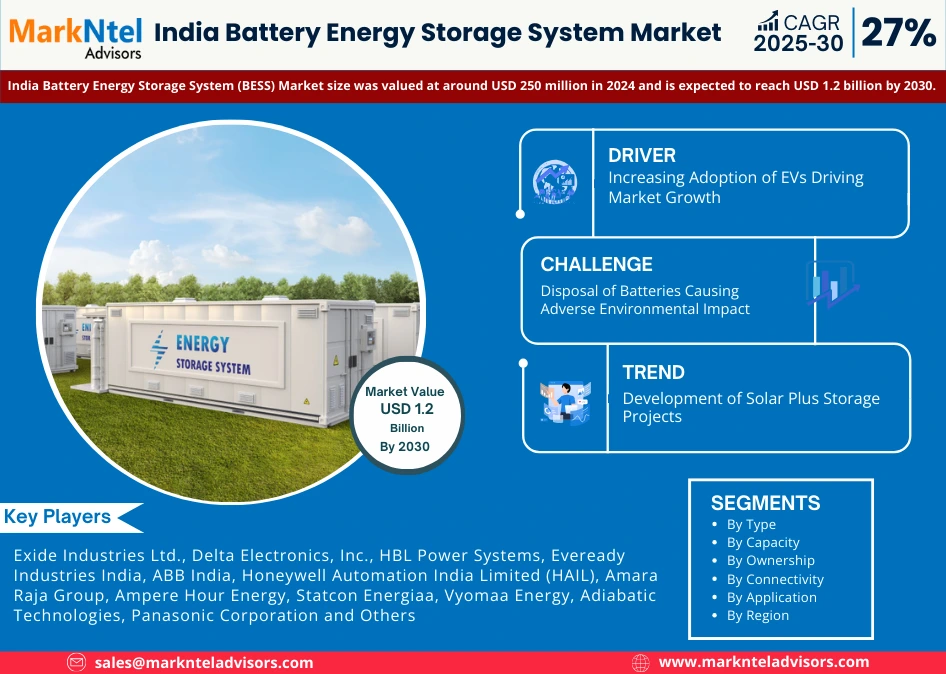 MarkNtel Advisors

India Battery Energy Storage System Market

CAGR 2025-30 27%

India Battery Energy Storage System (BESS) Market size was valued at around USD 250 million in 2024 and is expected to reach USD 1.2 billion by 2030.

ENERGY STORAGE SYSTEM

Market Value USD 1.2 Billion By 2030

DRIVER
Increasing Adoption of EVs Driving Market Growth

CHALLENGE
Disposal of Batteries Causing Adverse Environmental Impact

TREND
Development of Solar Plus Storage Projects

Key Players

Exide Industries Ltd., Delta Electronics, Inc., HBL Power Systems, Eveready Industries India, ABB India, Honeywell Automation India Limited (HAIL), Amara Raja Group, Ampere Hour Energy, Statcon Energiaa, Vyomaa Energy, Adiabatic Technologies, Panasonic Corporation and Others

SEGMENTS
• By Type
• By Capacity
• By Ownership
• By Connectivity
• By Application
• By Region

sales@marknteladvisors.com

www.marknteladvisors.com